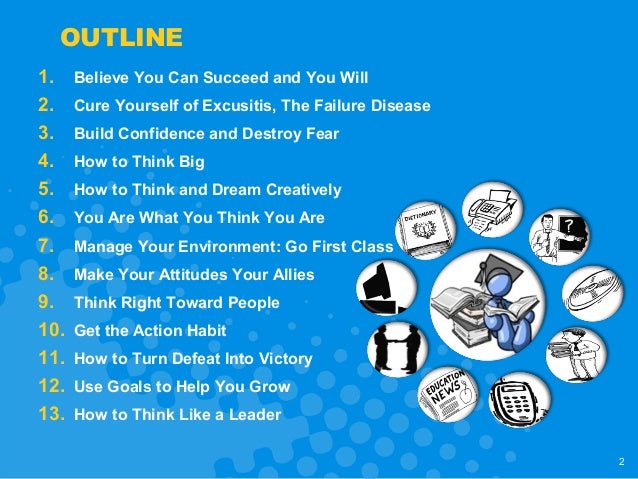 OUTLINE

1. Believe You Can Succeed and You Will
2. Cure Yourself of Excusitis, The Failure Disease
3. Build Confidence and Destroy Fear
4. How to Think Big
5. How to Think and Dream Creatively
6. You Are What You Think You Are
7. Manage Your Environment: Go First Class
8. Make Your Attitudes Your Allies
9. Think Right Toward People
10. Get the Action Habit
11. How to Turn Defeat Into Victory
12. Use Goals to Help You Grow
13. How to Think Like a Leader

DICTIONARY

?

EDUCATION NEWS

2